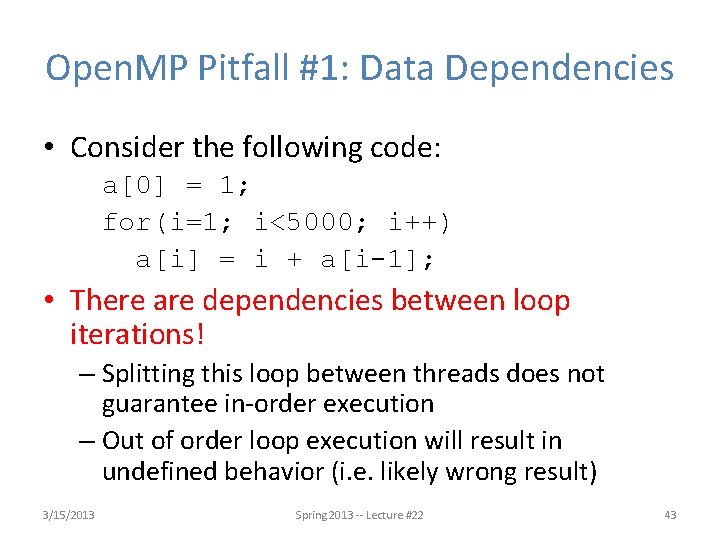 OpenMP Pitfall #1: Data Dependencies

• Consider the following code:

a[0] = 1;
for(i=1; i<5000; i++)
  a[i] = i + a[i-1];

• There are dependencies between loop iterations!

– Splitting this loop between threads does not guarantee in-order execution

– Out of order loop execution will result in undefined behavior (i.e. likely wrong result)

3/15/2013 Spring 2013 -- Lecture #22 43